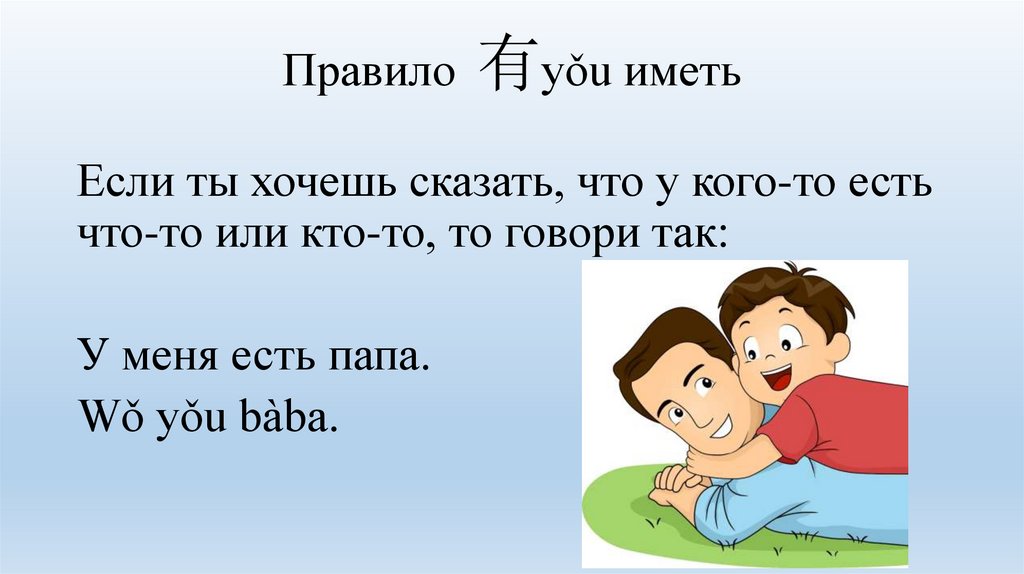 Правило 有yǒu иметь

Если ты хочешь сказать, что у кого-то есть что-то или кто-то, то говори так:

У меня есть папа.
Wǒ yǒu bàba.